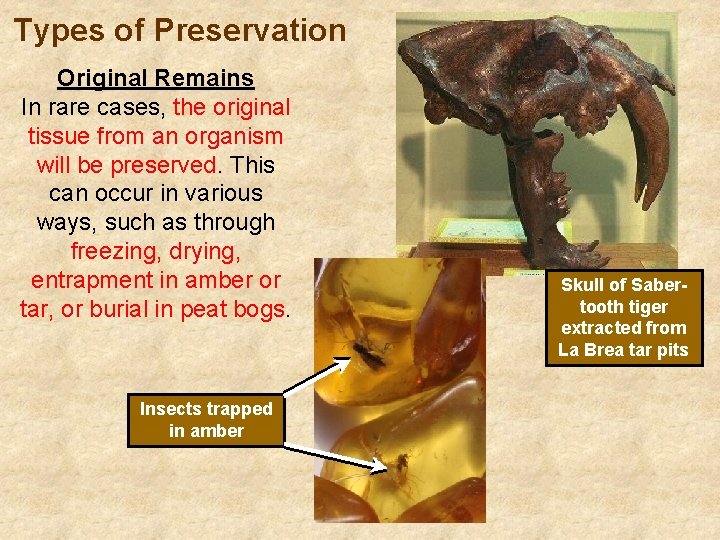 Types of Preservation

Original Remains
In rare cases, the original tissue from an organism will be preserved. This can occur in various ways, such as through freezing, drying, entrapment in amber or tar, or burial in peat bogs.

Skull of Saber-tooth tiger extracted from La Brea tar pits

Insects trapped in amber